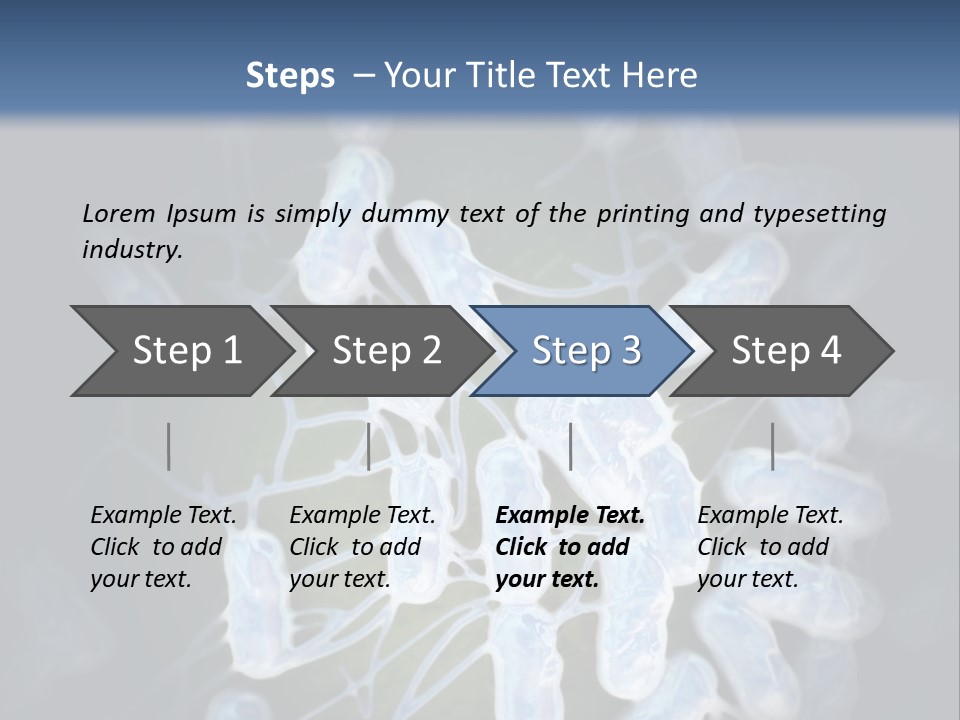 Steps – Your Title Text Here

Lorem Ipsum is simply dummy text of the printing and typesetting industry.

Step 1

Step 2

Step 3

Step 4

Example Text. Click to add your text.

Example Text. Click to add your text.

Example Text. Click to add your text.

Example Text. Click to add your text.